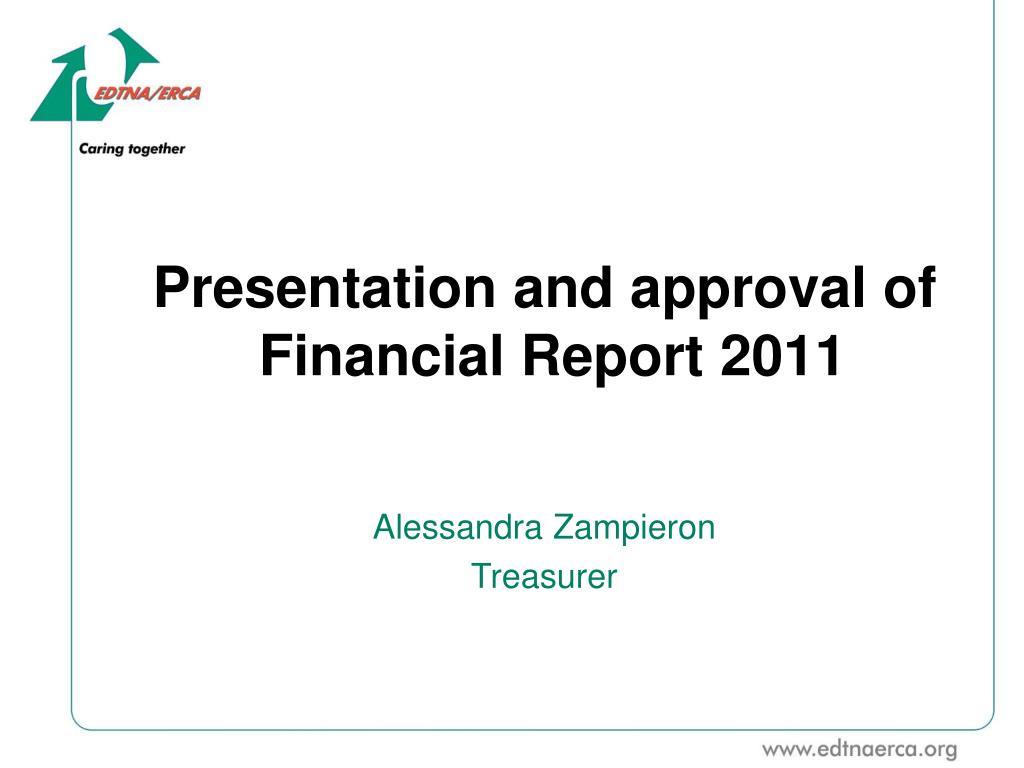 EDTNA/ERCA

Caring together

Presentation and approval of Financial Report 2011

Alessandra Zampieron
Treasurer

www.edtnaerca.org